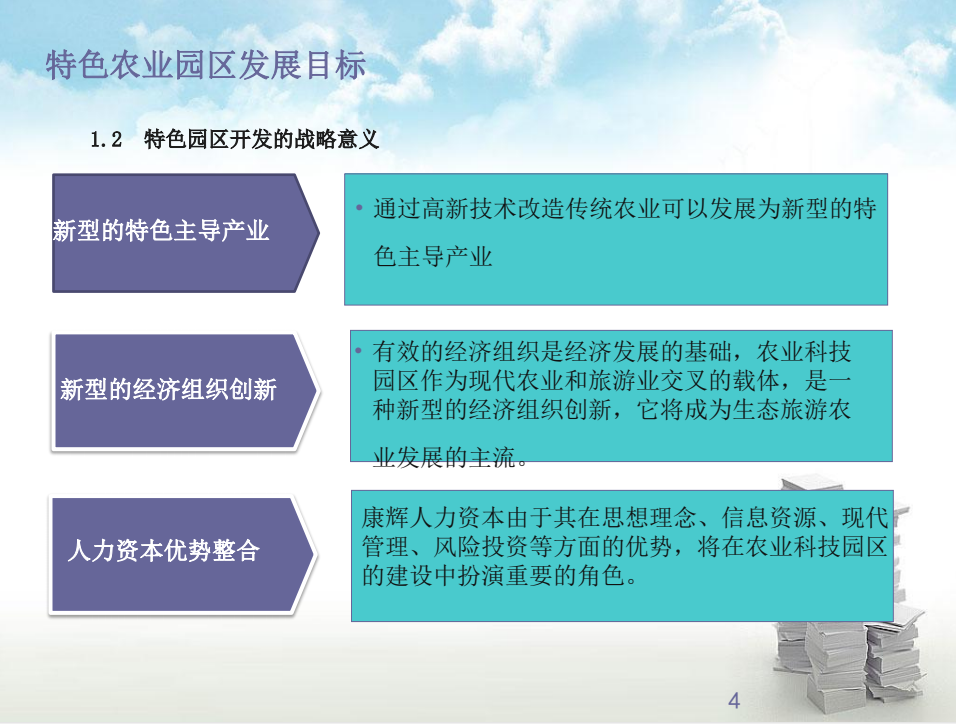 特色农业园区发展目标

1.2 特色园区开发的战略意义

新型的特色主导产业

• 通过高新技术改造传统农业可以发展为新型的特色主导产业

新型的经济组织创新

• 有效的经济组织是经济发展的基础，农业科技园区作为现代农业和旅游业交叉的载体，是一种新型的经济组织创新，它将成为生态旅游农业发展的主流。

人力资本优势整合

康辉人力资本由于其在思想理念、信息资源、现代管理、风险投资等方面的优势，将在农业科技园区的建设中扮演重要的角色。

4